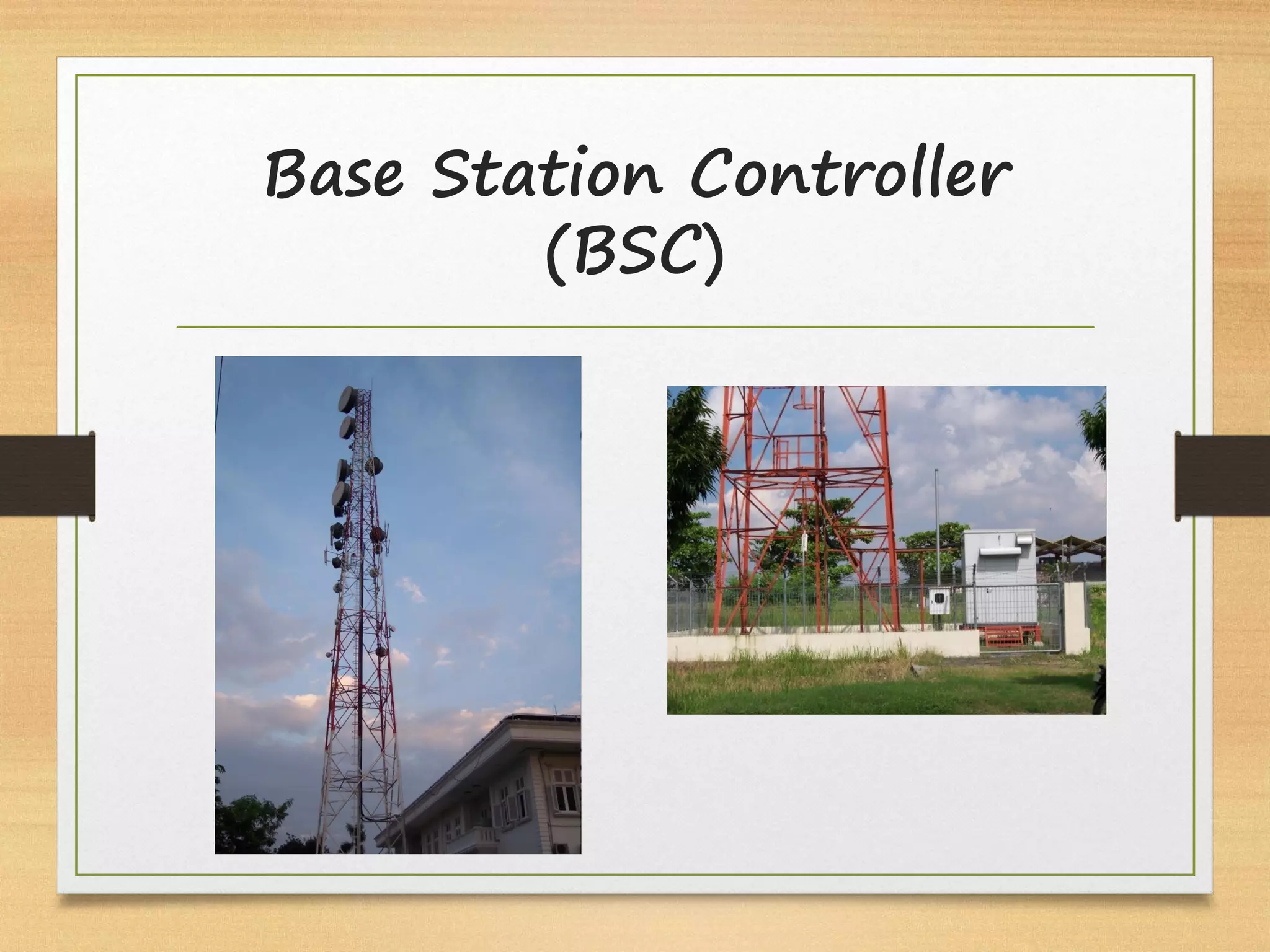 Base Station Controller (BSC)